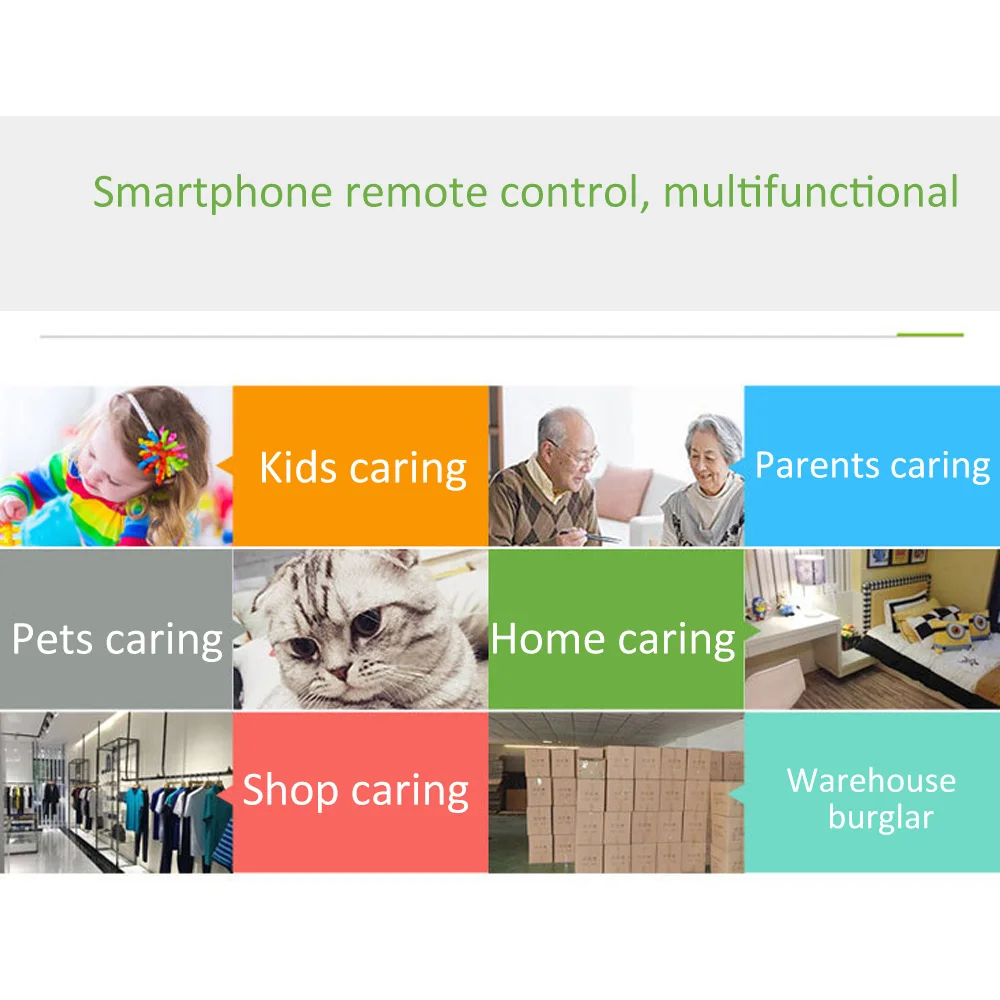 Smartphone remote control, multifunctional

Kids caring

Parents caring

Pets caring

Home caring

Shop caring

Warehouse burglar